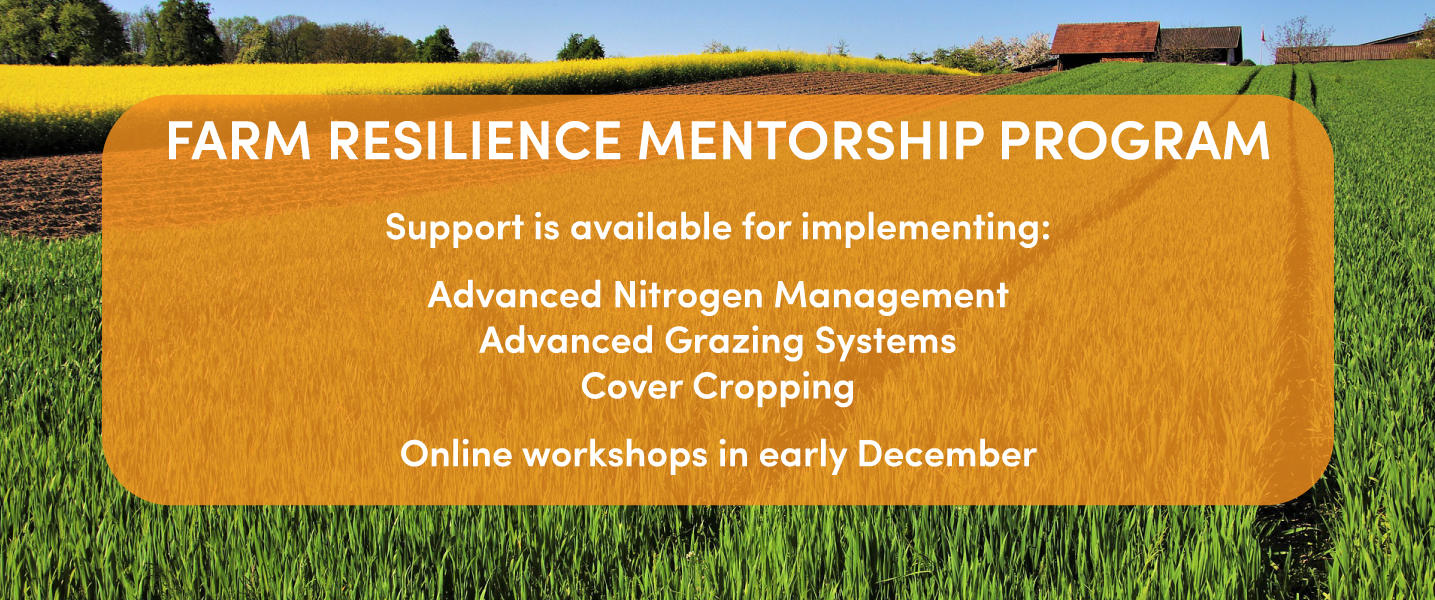 FARM RESILIENCE MENTORSHIP PROGRAM

Support is available for implementing:

Advanced Nitrogen Management
Advanced Grazing Systems
Cover Cropping

Online workshops in early December